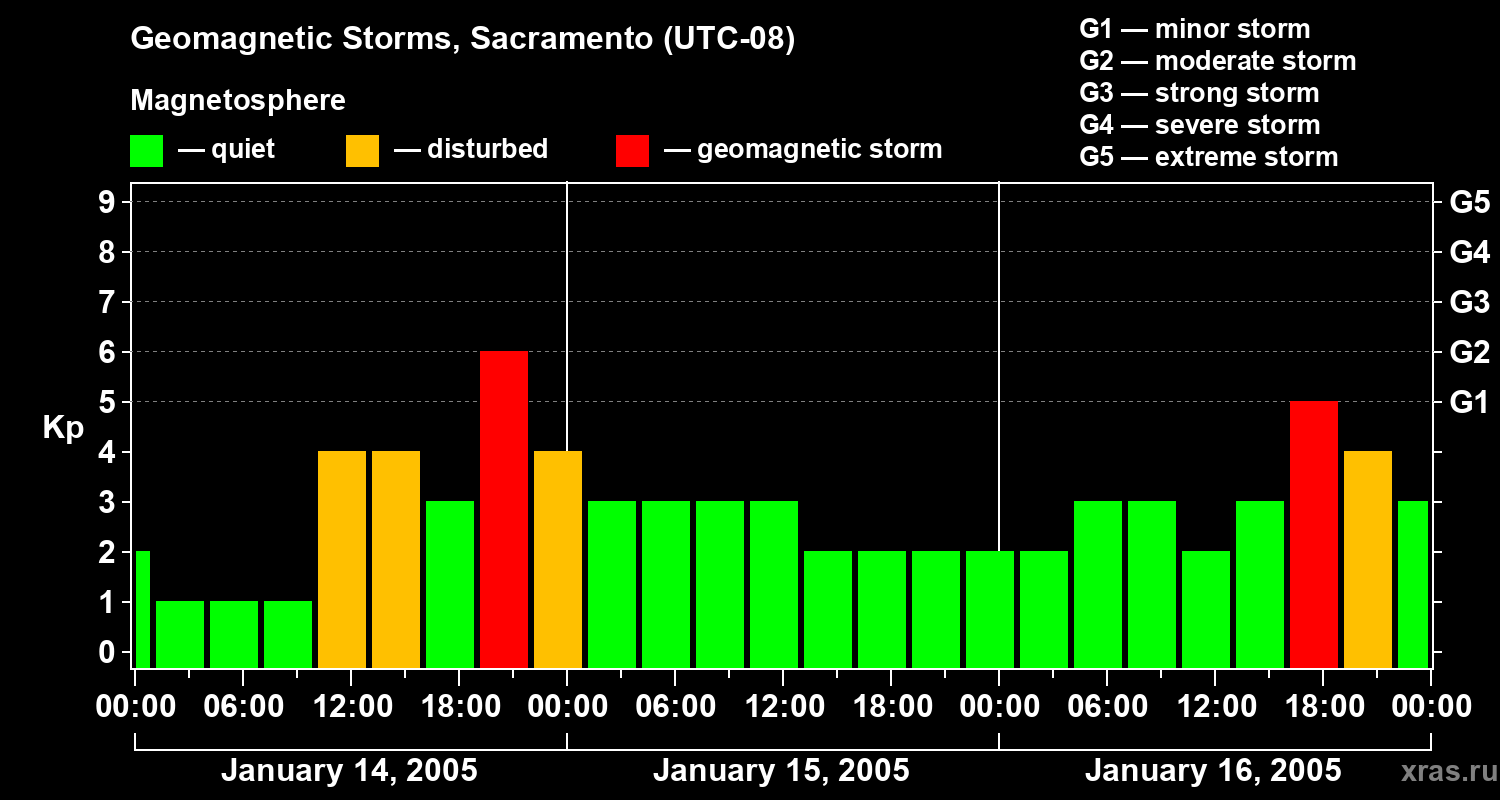 Geomagnetic Storms, Sacramento (UTC-08)

Magnetosphere

— quiet — disturbed — geomagnetic storm

G1 — minor storm
G2 — moderate storm
G3 — strong storm
G4 — severe storm
G5 — extreme storm

Kp

9
8
7
6
5
4
3
2
1
0

G5
G4
G3
G2
G1

00:00 06:00 12:00 18:00 00:00 06:00 12:00 18:00 00:00 06:00 12:00 18:00 00:00

January 14, 2005
January 15, 2005
January 16, 2005

xras.ru